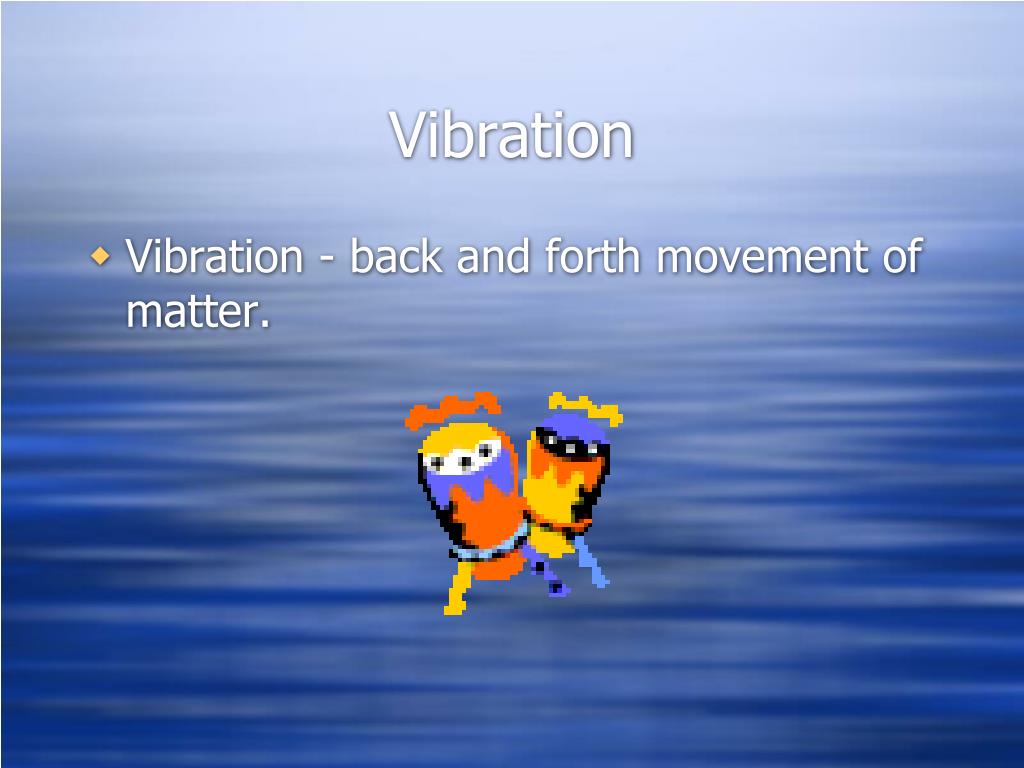 Vibration

Vibration - back and forth movement of matter.